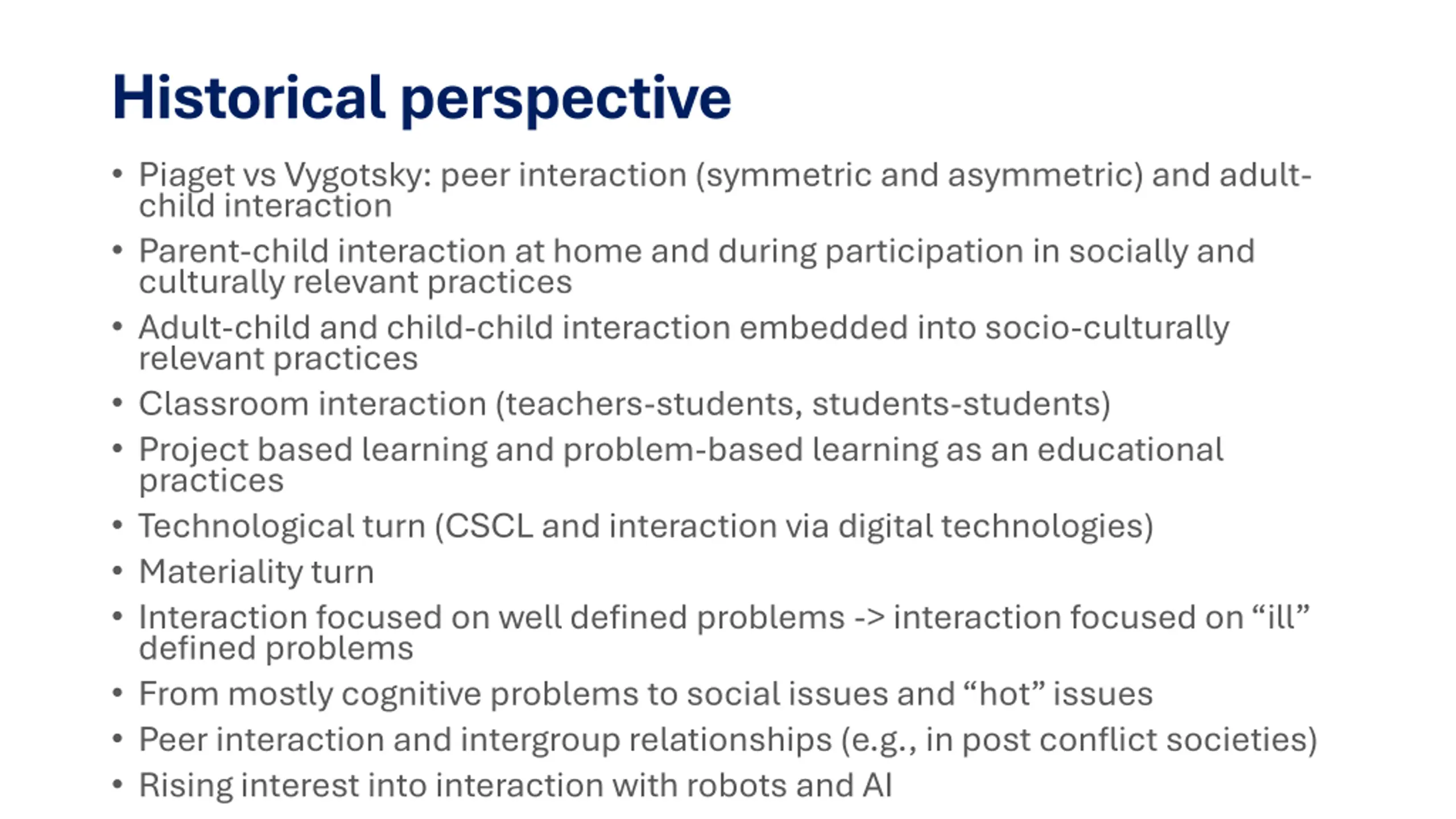 Historical perspective

• Piaget vs Vygotsky: peer interaction (symmetric and asymmetric) and adult-child interaction
• Parent-child interaction at home and during participation in socially and culturally relevant practices
• Adult-child and child-child interaction embedded into socio-culturally relevant practices
• Classroom interaction (teachers-students, students-students)
• Project based learning and problem-based learning as an educational practices
• Technological turn (CSCL and interaction via digital technologies)
• Materiality turn
• Interaction focused on well defined problems -> interaction focused on “ill” defined problems
• From mostly cognitive problems to social issues and “hot” issues
• Peer interaction and intergroup relationships (e.g., in post conflict societies)
• Rising interest into interaction with robots and AI